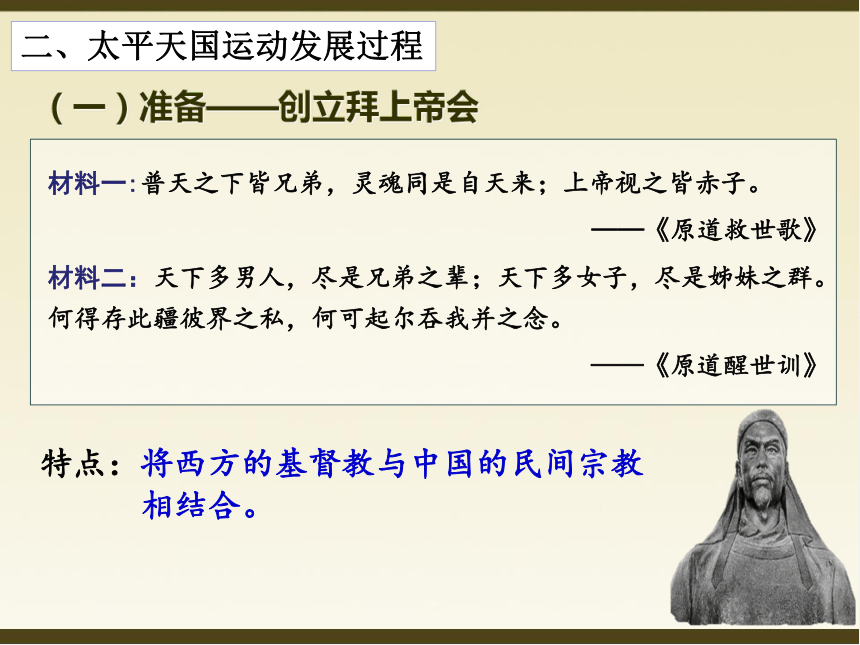 二、太平天国运动发展过程

（一）准备——创立拜上帝会

材料一：普天之下皆兄弟，灵魂同是自天来；上帝视之皆赤子。

——《原道救世歌》

材料二：天下多男人，尽是兄弟之辈；天下多女子，尽是姊妹之群。何得存此疆彼界之私，何可起尔吞我并之念。

——《原道醒世训》

特点：将西方的基督教与中国的民间宗教相结合。